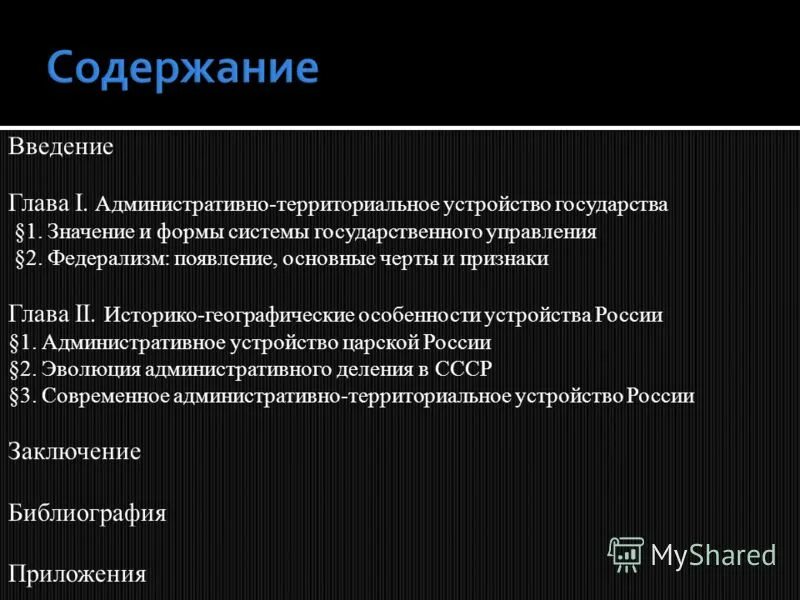 Содержание

Введение

Глава I. Административно-территориальное устройство государства
§1. Значение и формы системы государственного управления
§2. Федерализм: появление, основные черты и признаки

Глава II. Историко-географические особенности устройства России
§1. Административное устройство царской России
§2. Эволюция административного деления в СССР
§3. Современное административно-территориальное устройство России

Заключение

Библиография

Приложения

MyShared